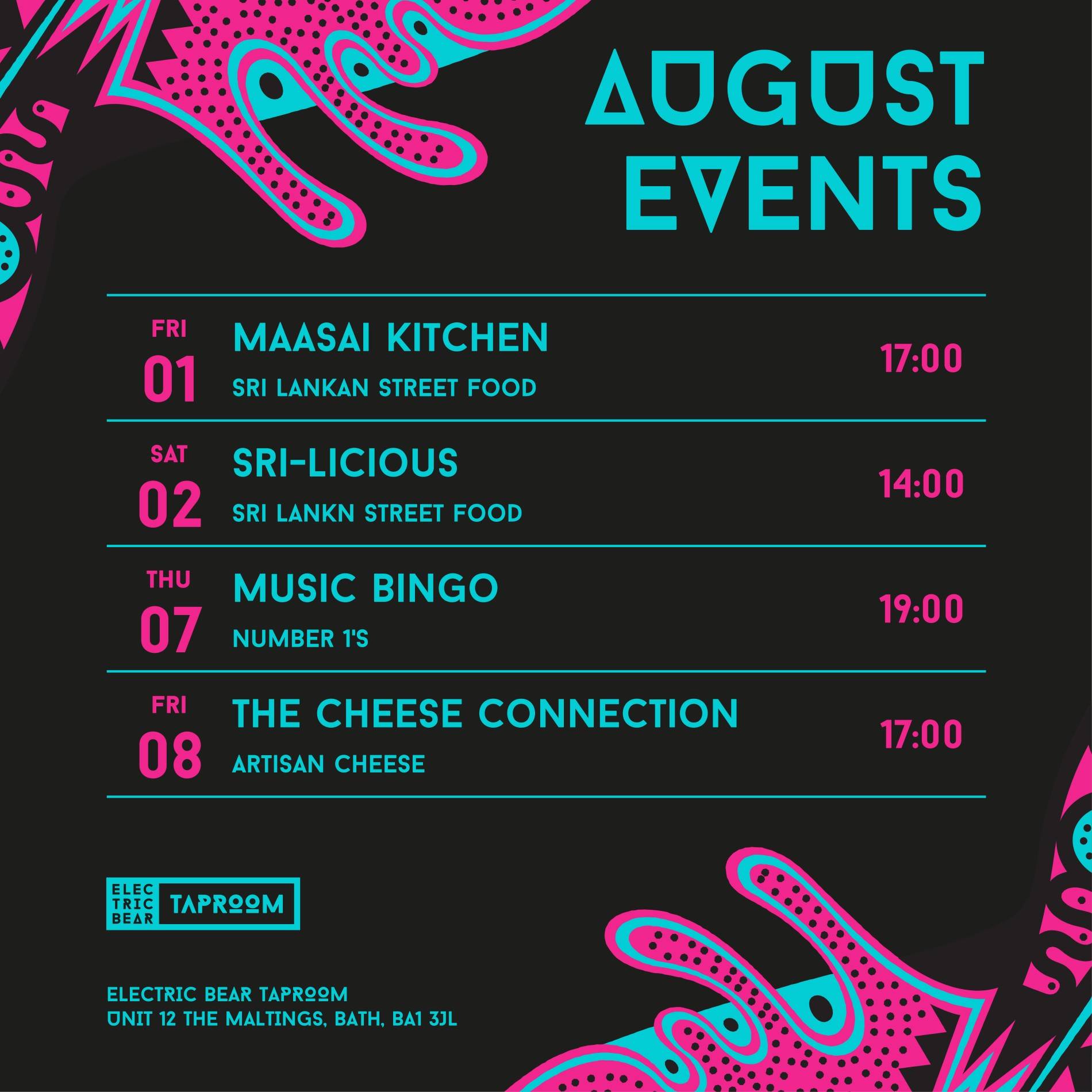 AUGUST EVENTS

FRI 01 MAASAI KITCHEN
SRI LANKAN STREET FOOD
17:00

SAT 02 SRI-LICIOUS
SRI LANKN STREET FOOD
14:00

THU 07 MUSIC BINGO
NUMBER 1'S
19:00

FRI 08 THE CHEESE CONNECTION
ARTISAN CHEESE
17:00

ELEC TRIC BEAR TAPROOM

ELECTRIC BEAR TAPROOM
UNIT 12 THE MALTINGS, BATH, BA1 3JL